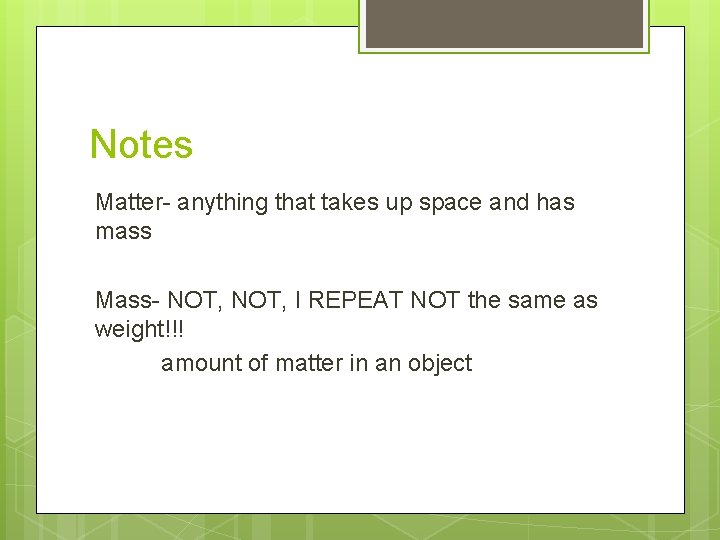 Notes

Matter- anything that takes up space and has mass

Mass- NOT, NOT, I REPEAT NOT the same as weight!!!

amount of matter in an object